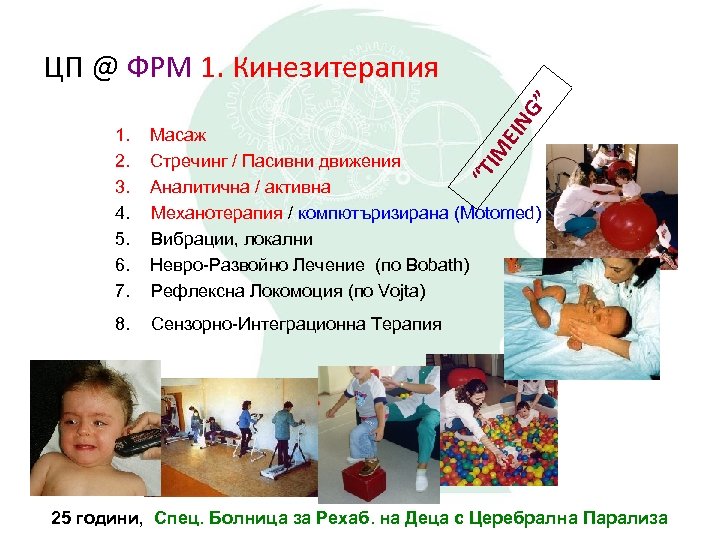 ЦП @ ФРМ 1. Кинезитерапия

"TIMEING"

1. Масаж
2. Стречинг / Пасивни движения
3. Аналитична / активна
4. Механотерапия / компютъризирана (Motomed)
5. Вибрации, локални
6. Невро-Развойно Лечение (по Bobath)
7. Рефлексна Локомоция (по Vojta)
8. Сензорно-Интеграционна Терапия

25 години, Спец. Болница за Рехаб. на Деца с Церебрална Парализа